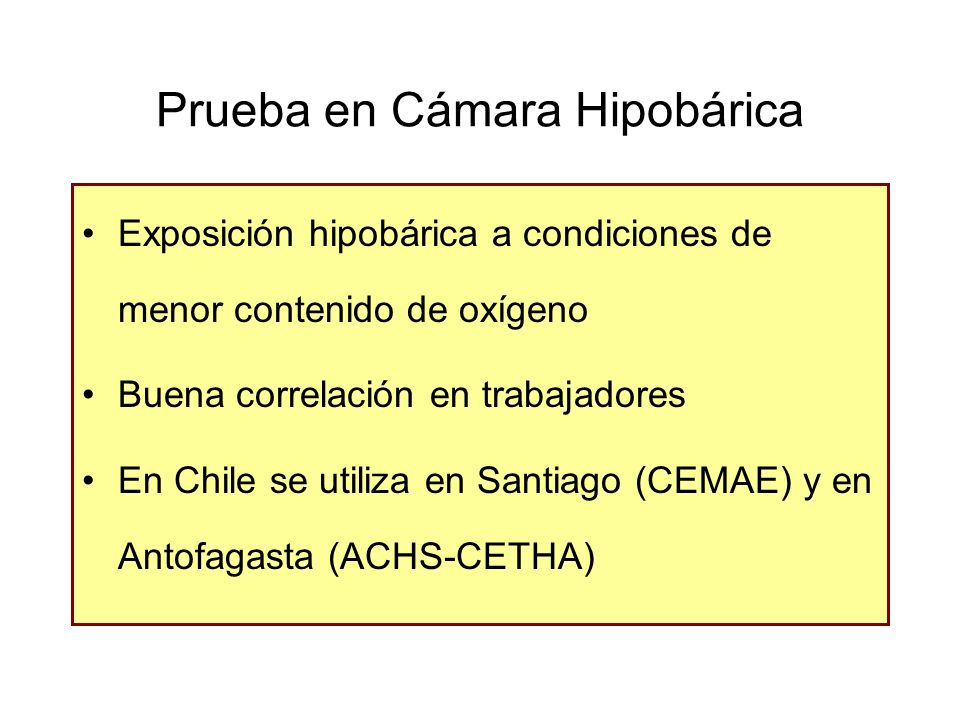 Prueba en Cámara Hipobárica

• Exposición hipobárica a condiciones de menor contenido de oxígeno

• Buena correlación en trabajadores

• En Chile se utiliza en Santiago (CEMAE) y en Antofagasta (ACHS-CETHA)